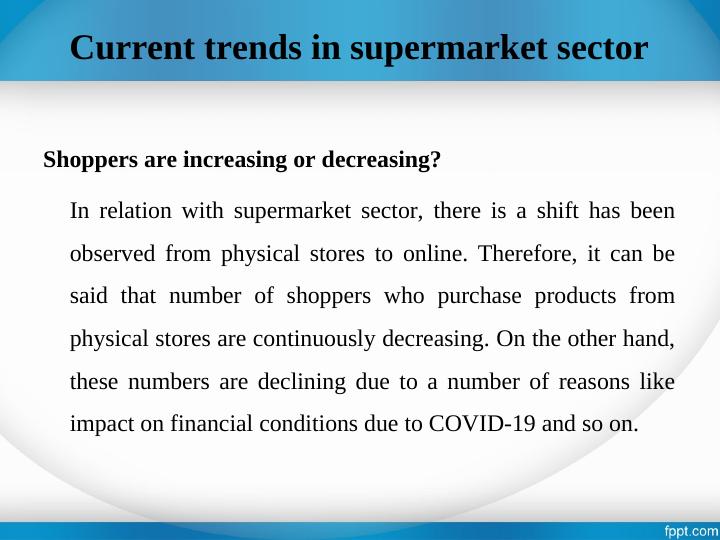 Current trends in supermarket sector

Shoppers are increasing or decreasing?

In relation with supermarket sector, there is a shift has been observed from physical stores to online. Therefore, it can be said that number of shoppers who purchase products from physical stores are continuously decreasing. On the other hand, these numbers are declining due to a number of reasons like impact on financial conditions due to COVID-19 and so on.

fppt.com